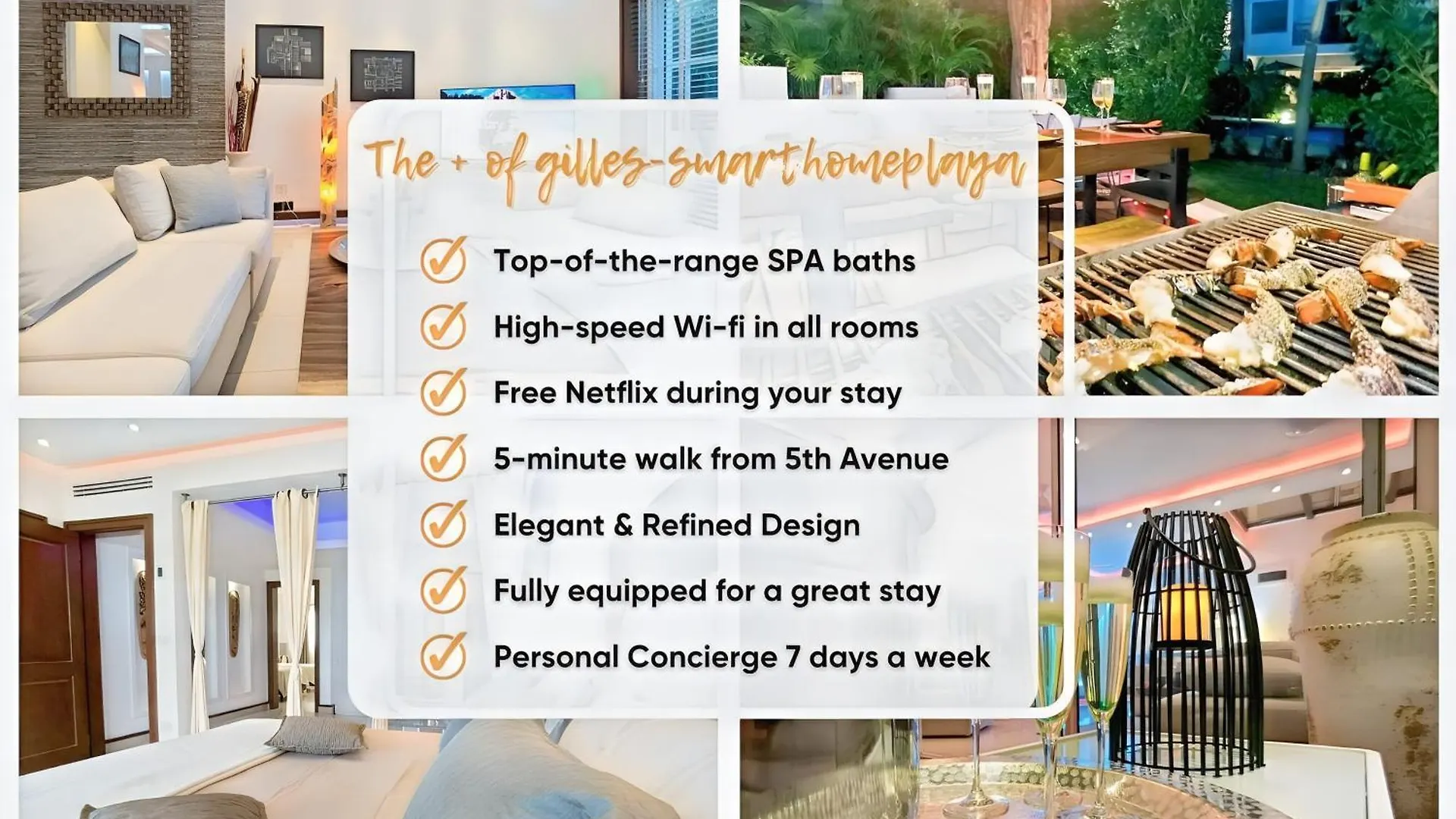 The + of gilles-smarthomeplaya

Top-of-the-range SPA baths

High-speed Wi-fi in all rooms

Free Netflix during your stay

5-minute walk from 5th Avenue

Elegant & Refined Design

Fully equipped for a great stay

Personal Concierge 7 days a week